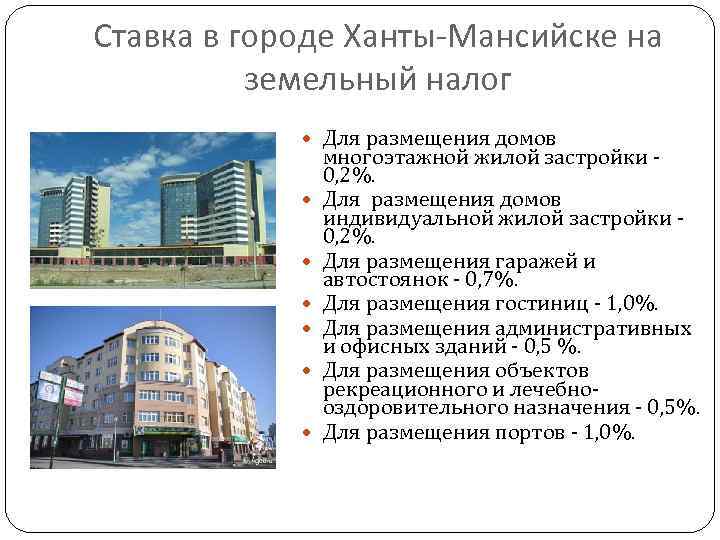 Ставка в городе Ханты-Мансийске на земельный налог

- Для размещения домов многоэтажной жилой застройки - 0,2%.
- Для размещения домов индивидуальной жилой застройки - 0,2%.
- Для размещения гаражей и автостоянок - 0,7%.
- Для размещения гостиниц - 1,0%.
- Для размещения административных и офисных зданий - 0,5 %.
- Для размещения объектов рекреационного и лечебно-оздоровительного назначения - 0,5%.
- Для размещения портов - 1,0%.